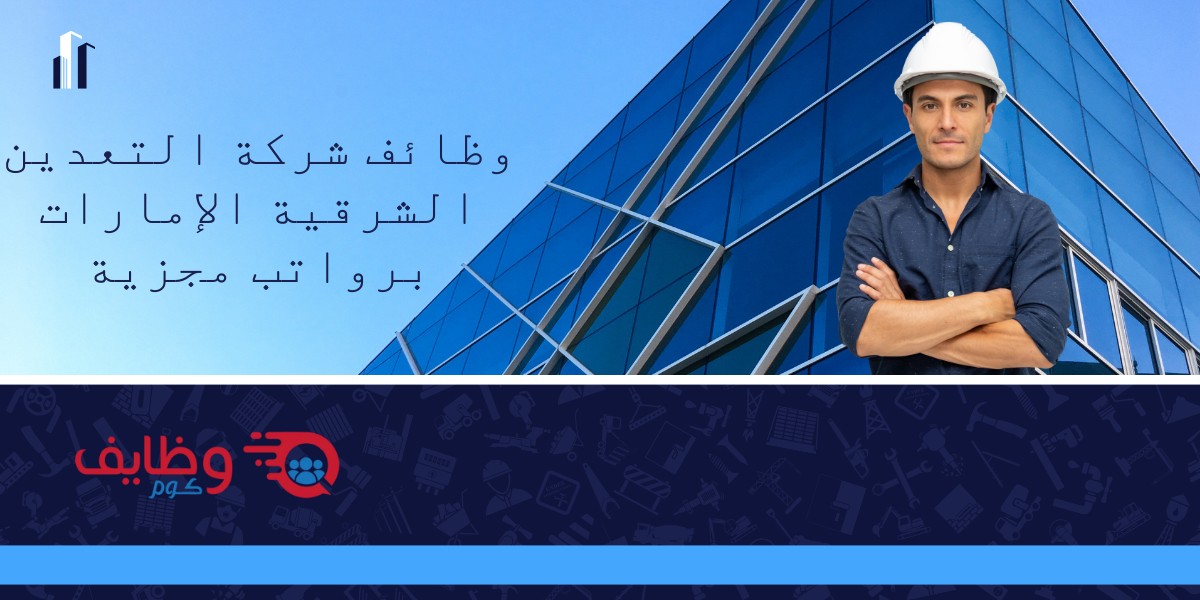 وظائف شركة التعدين الشرقية الإمارات برواتب مجزية

وظايف
كوم